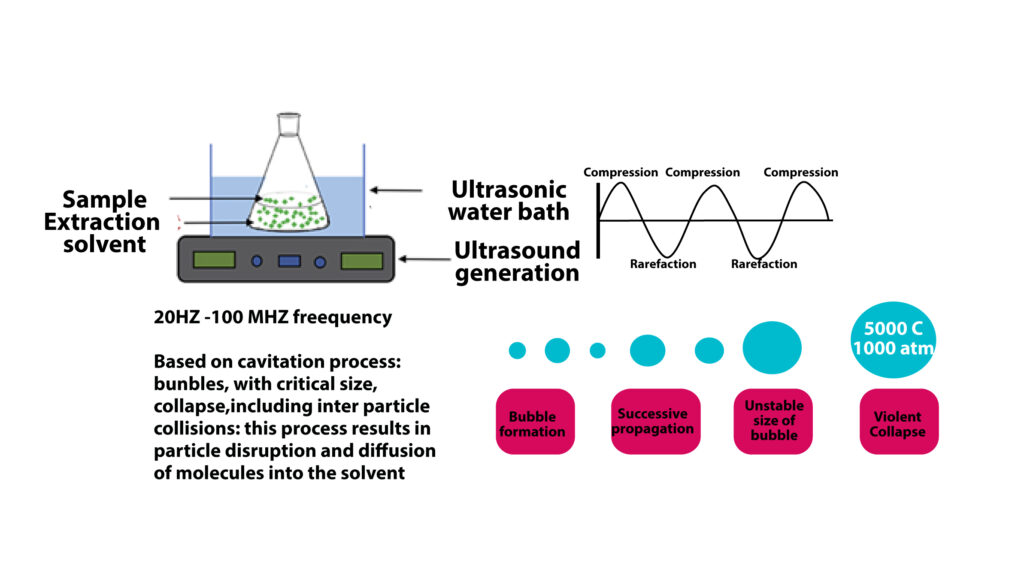 Sample
Extraction
solvent

Ultrasonic
water bath

Ultrasound
generation

Compression Compression Compression

Rarefaction Rarefaction

20HZ -100 MHZ freequency

Based on cavitation process: bunbles, with critical size, collapse,including inter particle collisions: this process results in particle disruption and diffusion of molecules into the solvent

5000 C
1000 atm

Bubble formation

Successive propagation

Unstable size of bubble

Violent Collapse